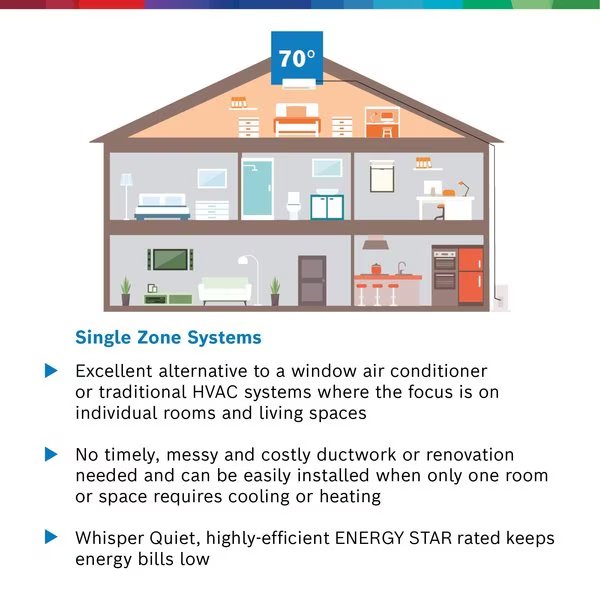 70°

Single Zone Systems

Excellent alternative to a window air conditioner or traditional HVAC systems where the focus is on individual rooms and living spaces

No timely, messy and costly ductwork or renovation needed and can be easily installed when only one room or space requires cooling or heating

Whisper Quiet, highly-efficient ENERGY STAR rated keeps energy bills low